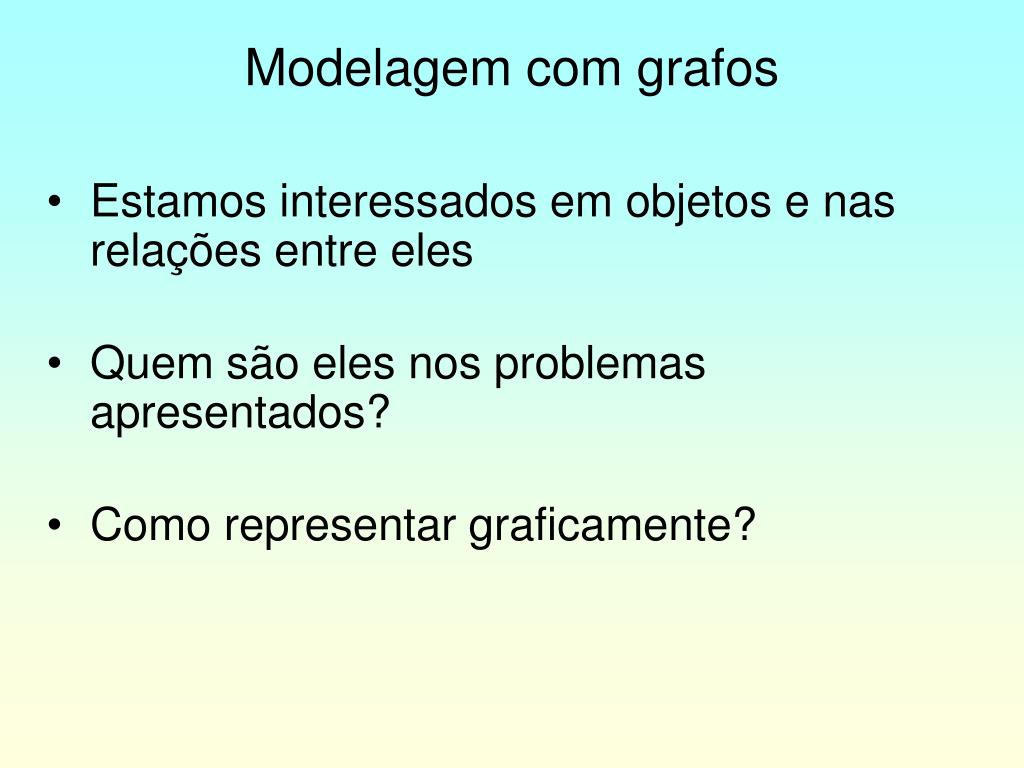 Modelagem com grafos

• Estamos interessados em objetos e nas relações entre eles

• Quem são eles nos problemas apresentados?

• Como representar graficamente?